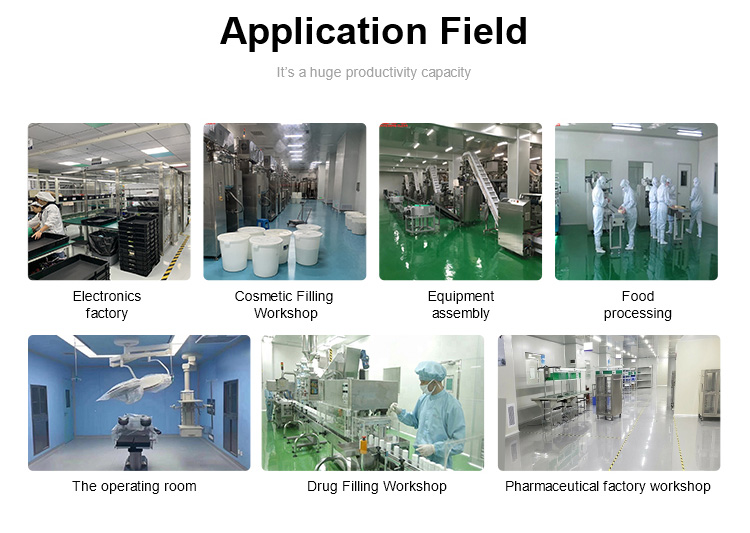 Application Field

It's a huge productivity capacity

Electronics factory

Cosmetic Filling Workshop

Equipment assembly

Food processing

The operating room

Drug Filling Workshop

Pharmaceutical factory workshop